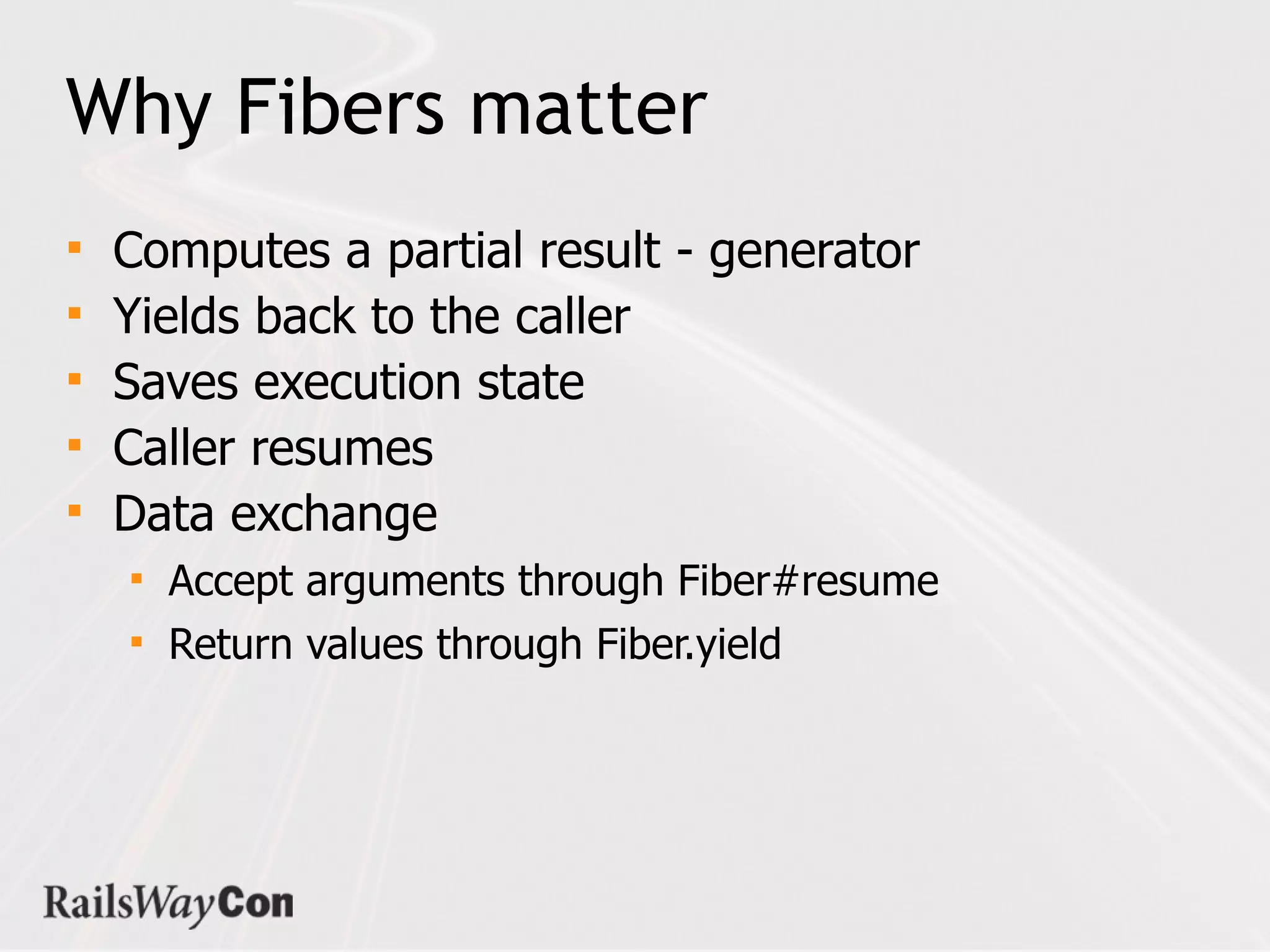 Why Fibers matter

- Computes a partial result - generator
- Yields back to the caller
- Saves execution state
- Caller resumes
- Data exchange
  - Accept arguments through Fiber#resume
  - Return values through Fiber.yield

RailsWayCon